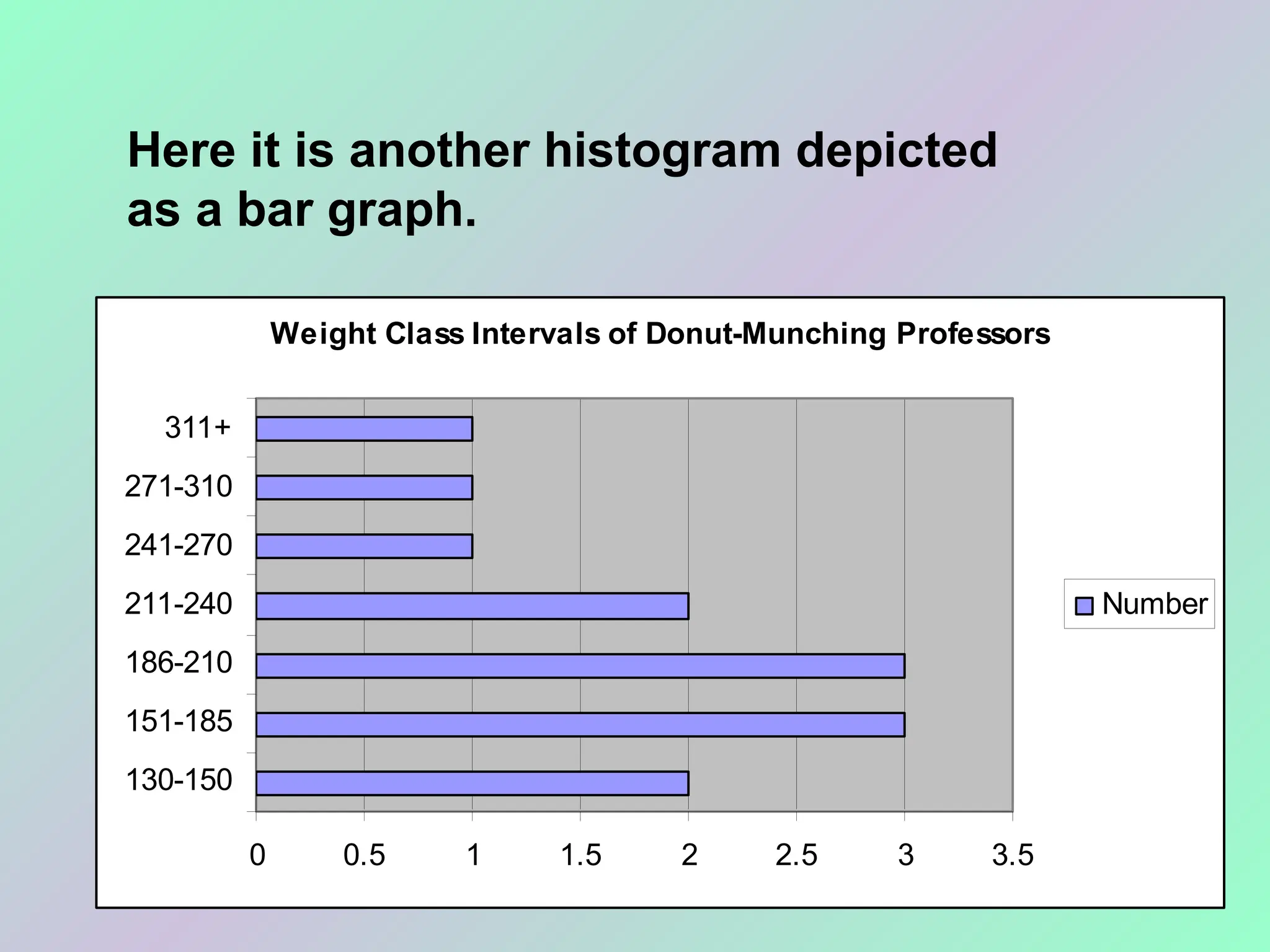 Here it is another histogram depicted as a bar graph.

Weight Class Intervals of Donut-Munching Professors

311+
271-310
241-270
211-240
186-210
151-185
130-150

0 0.5 1 1.5 2 2.5 3 3.5

Number